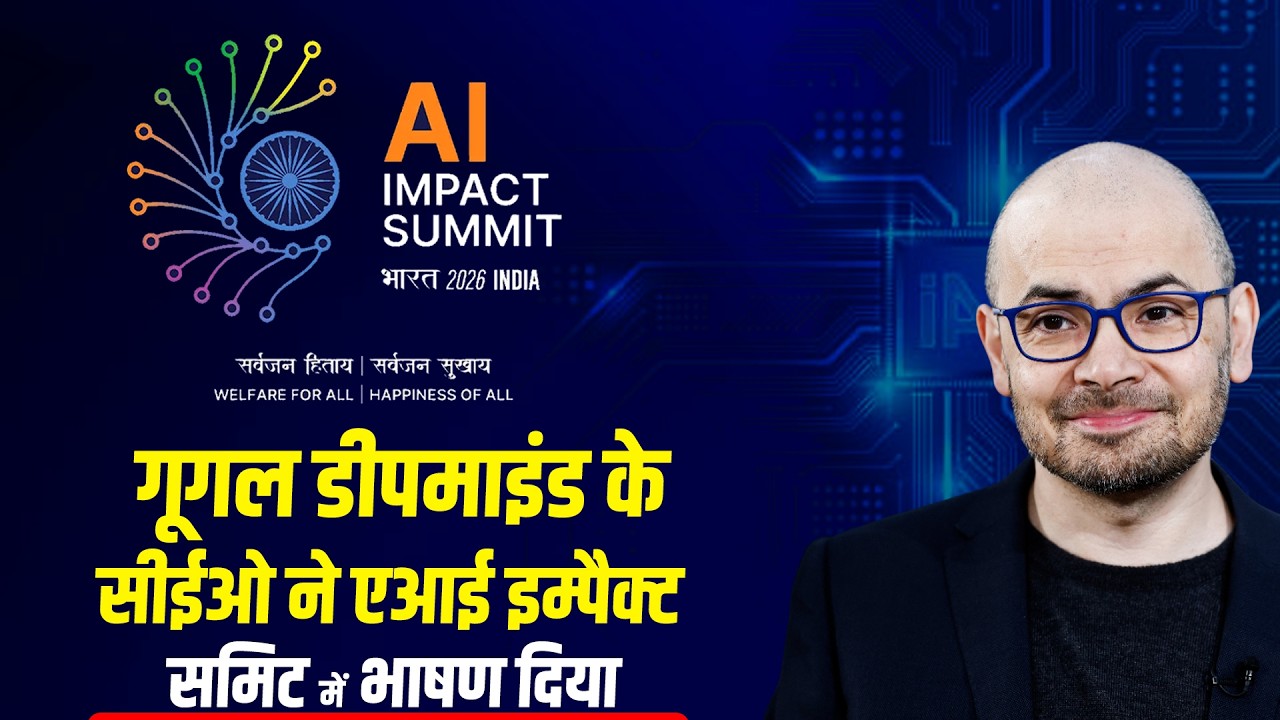 AI
IMPACT
SUMMIT
भारत 2026 INDIA

सर्वजन हिताय | सर्वजन सुखाय
WELFARE FOR ALL | HAPPINESS OF ALL

गूगल डीपमाइंड के सीईओ ने एआई इम्पैक्ट समिट में भाषण दिया